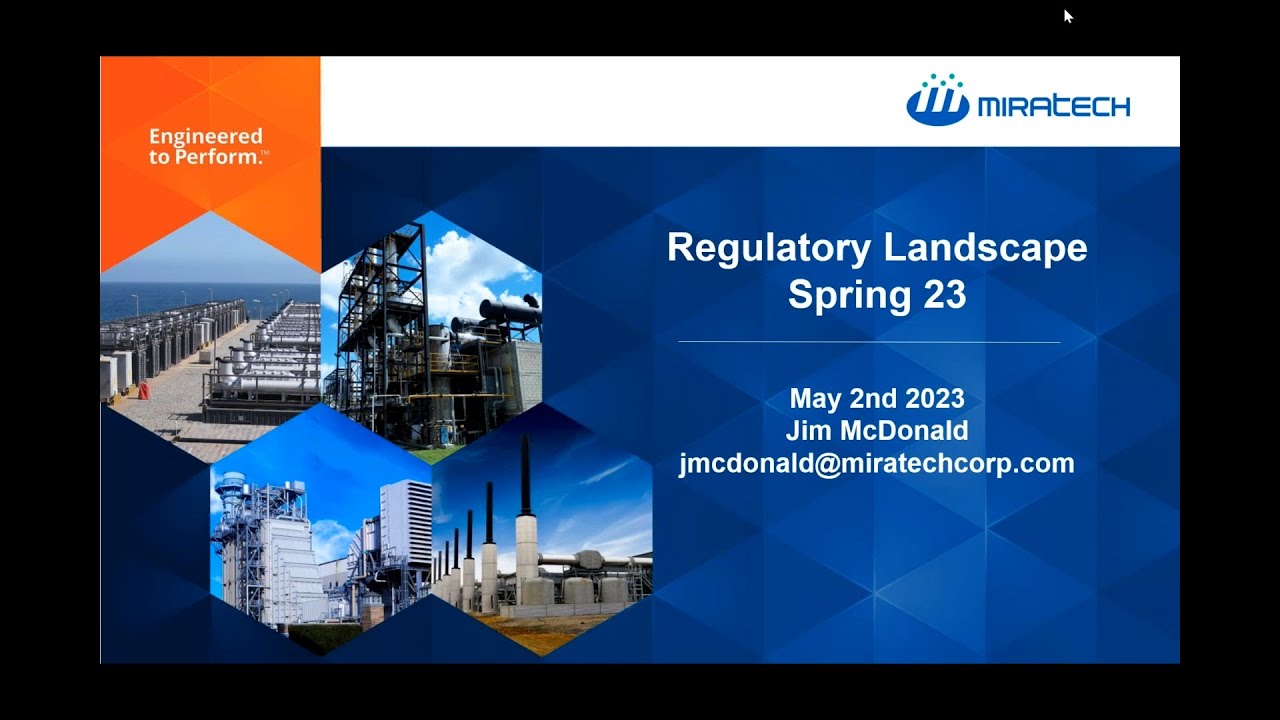 Engineered to Perform.™

MIRATECH

Regulatory Landscape
Spring 23

May 2nd 2023
Jim McDonald
jmcdonald@miratechcorp.com